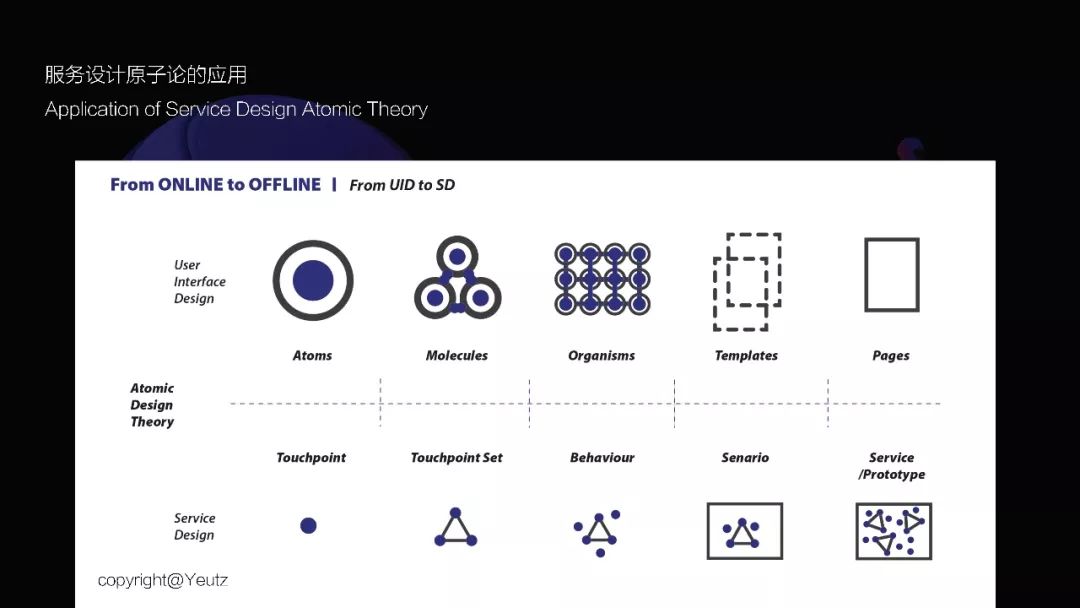 服务设计原子论的应用
Application of Service Design Atomic Theory

From ONLINE to OFFLINE | From UID to SD

User Interface Design

Atoms
Molecules
Organisms
Templates
Pages

Atomic Design Theory

Touchpoint
Touchpoint Set
Behaviour
Senario
Service /Prototype

Service Design

copyright@Yeutz